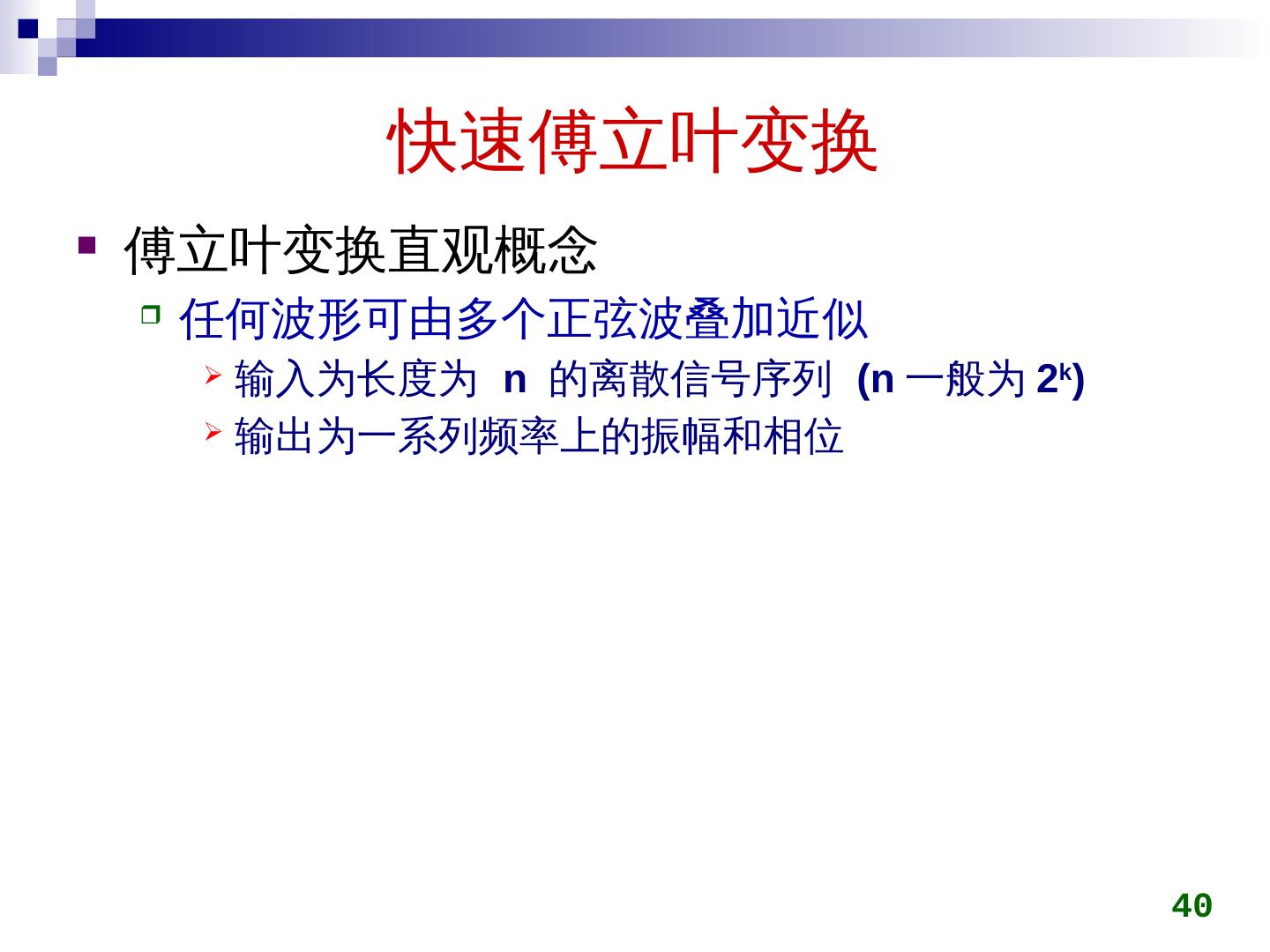 快速傅立叶变换

傅立叶变换直观概念

任何波形可由多个正弦波叠加近似

输入为长度为 n 的离散信号序列 (n 一般为 $2^k$)

输出为一系列频率上的振幅和相位

40